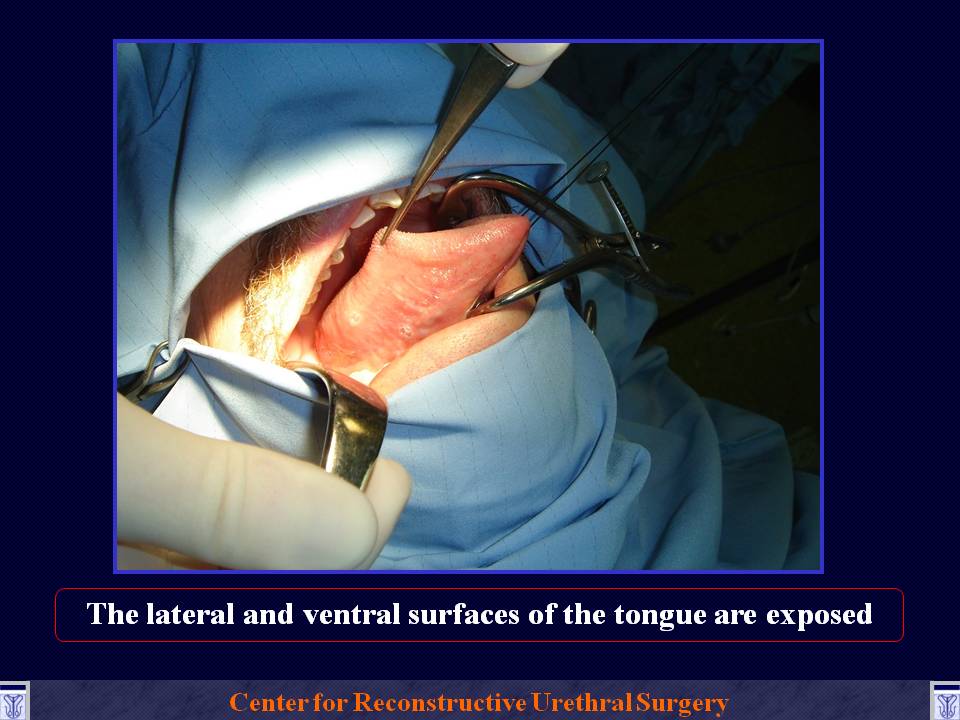 The lateral and ventral surfaces of the tongue are exposed

Center for Reconstructive Urethral Surgery